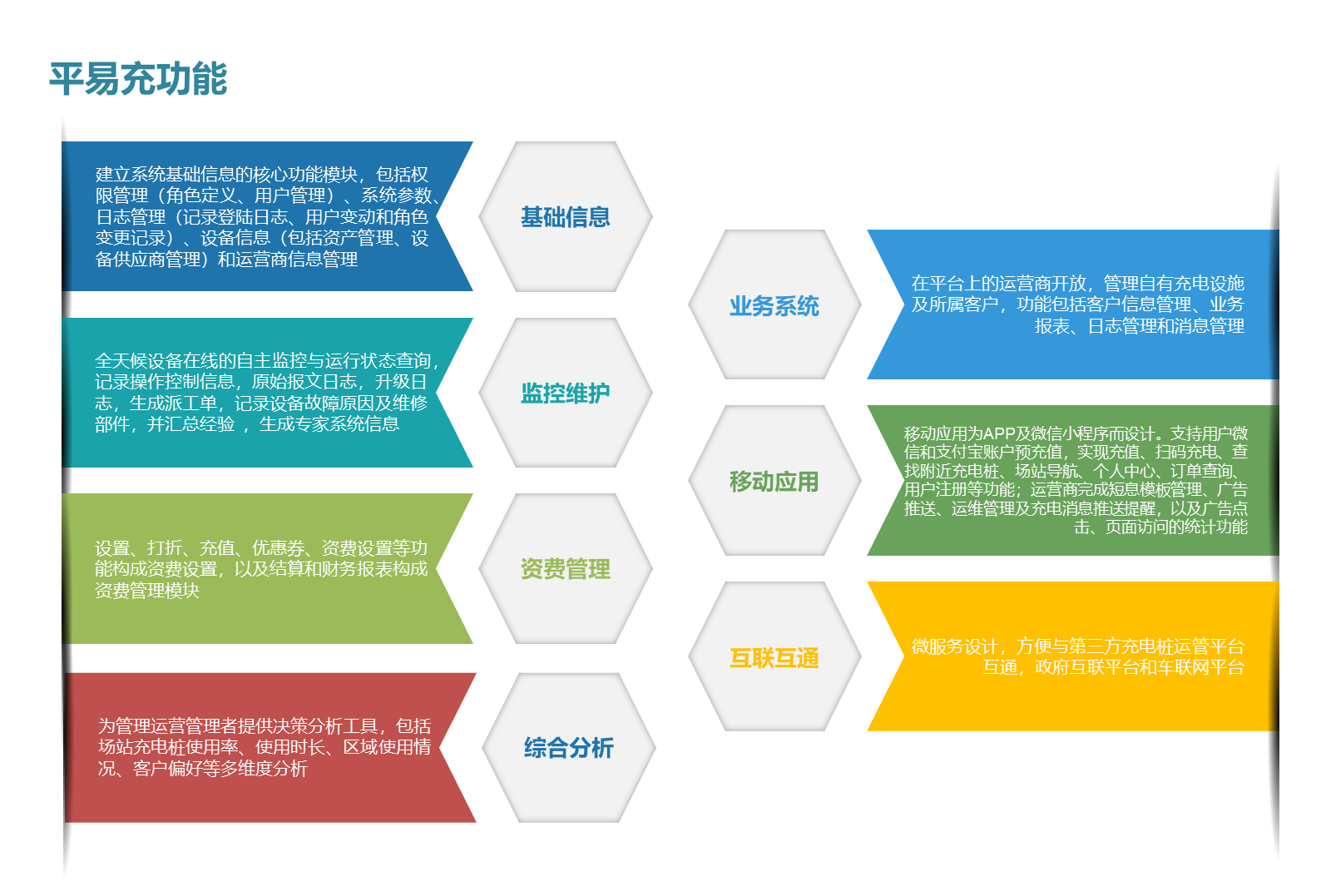 平易充功能

建立系统基础信息的核心功能模块，包括权限管理（角色定义、用户管理）、系统参数、日志管理（记录登陆日志、用户变动和角色变更记录）、设备信息（包括资产管理、设备供应商管理）和运营商信息管理

基础信息

全天候设备在线的自主监控与运行状态查询，记录操作控制信息，原始报文日志，升级日志，生成派工单，记录设备故障原因及维修部件，并汇总经验 ，生成专家系统信息

监控维护

设置、打折、充值、优惠券、资费设置等功能构成资费设置，以及结算和财务报表构成资费管理模块

资费管理

为管理运营管理者提供决策分析工具，包括场站充电桩使用率、使用时长、区域使用情况、客户偏好等多维度分析

综合分析

业务系统

在平台上的运营商开放，管理自有充电设施及所属客户，功能包括客户信息管理、业务报表、日志管理和消息管理

移动应用

移动应用为APP及微信小程序而设计。支持用户微信和支付宝账户预充值，实现充值、扫码充电、查找附近充电桩、场站导航、个人中心、订单查询、用户注册等功能；运营商完成短息模板管理、广告推送、运维管理及充电消息推送提醒，以及广告点击、页面访问的统计功能

互联互通

微服务设计，方便与第三方充电桩运管平台互通，政府互联平台和车联网平台